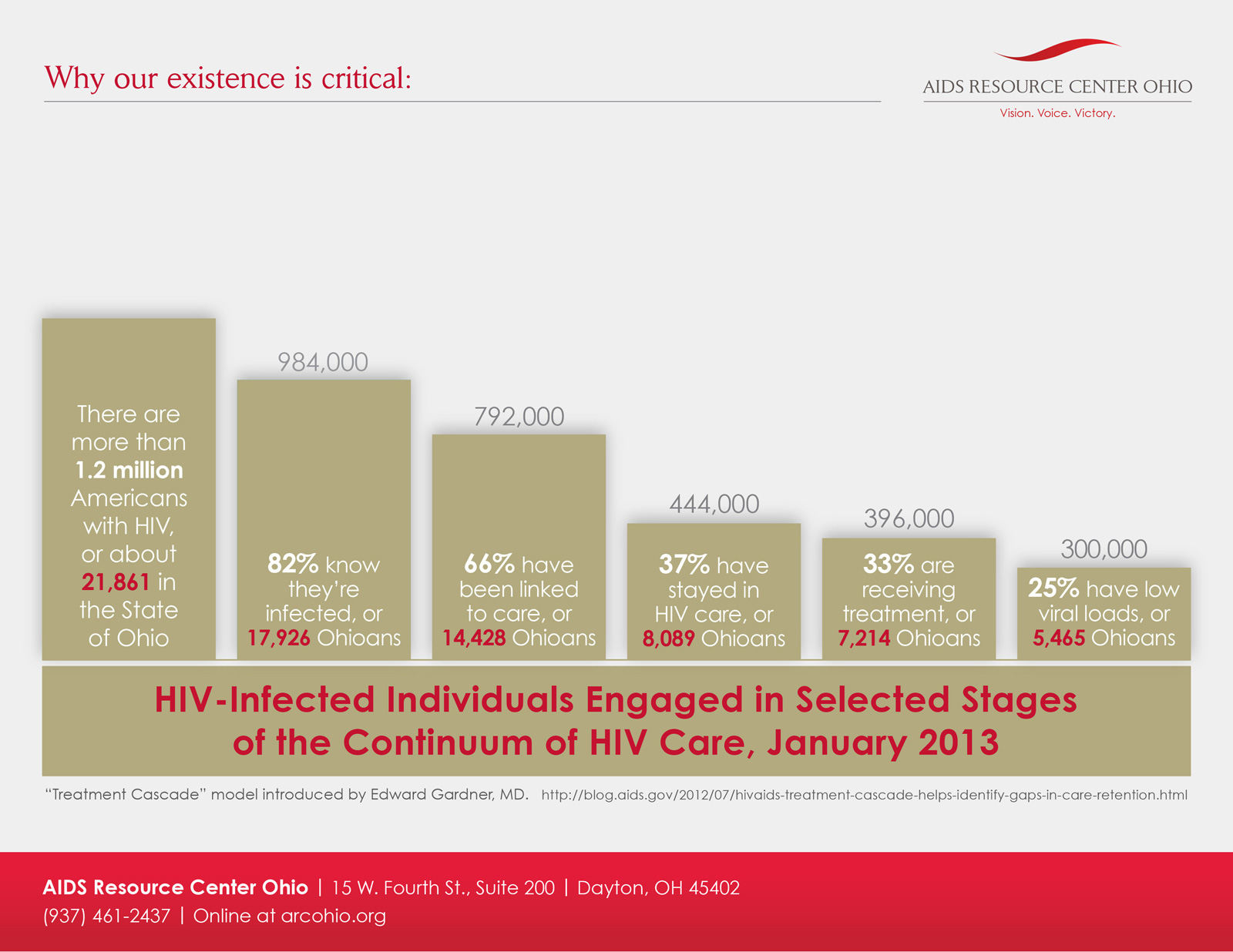 Why our existence is critical:

AIDS RESOURCE CENTER OHIO
Vision. Voice. Victory.

There are more than 1.2 million Americans with HIV, or about 21,861 in the State of Ohio

984,000

82% know they're infected, or 17,926 Ohioans

792,000

66% have been linked to care, or 14,428 Ohioans

444,000

37% have stayed in HIV care, or 8,089 Ohioans

396,000

33% are receiving treatment, or 7,214 Ohioans

300,000

25% have low viral loads, or 5,465 Ohioans

HIV-Infected Individuals Engaged in Selected Stages of the Continuum of HIV Care, January 2013

"Treatment Cascade" model introduced by Edward Gardner, MD. http://blog.aids.gov/2012/07/hivaids-treatment-cascade-helps-identify-gaps-in-care-retention.html

AIDS Resource Center Ohio | 15 W. Fourth St., Suite 200 | Dayton, OH 45402
(937) 461-2437 | Online at arcohio.org